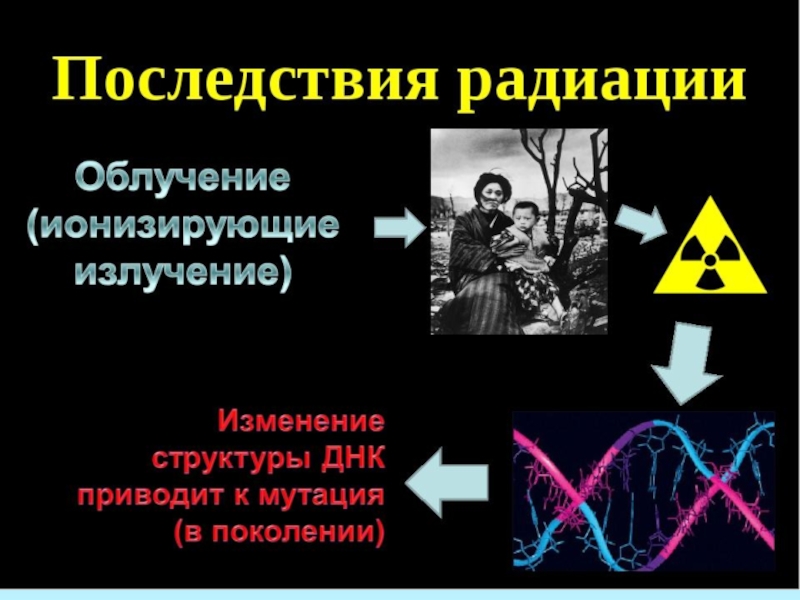 Последствия радиации

Облучение (ионизирующие излучение)

Изменение структуры ДНК приводит к мутация (в поколении)